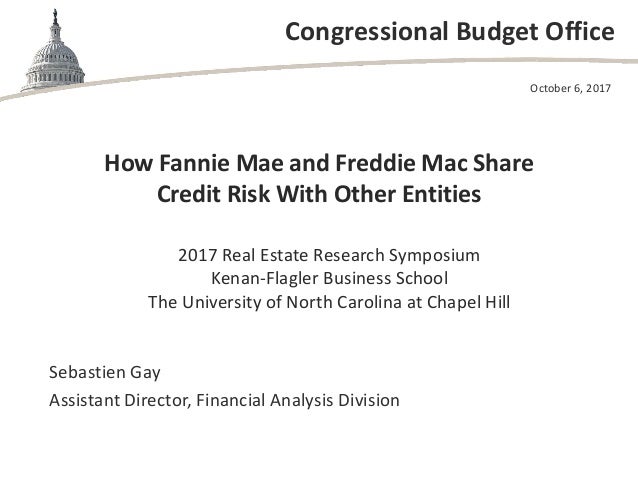 Congressional Budget Office

October 6, 2017

How Fannie Mae and Freddie Mac Share Credit Risk With Other Entities

2017 Real Estate Research Symposium
Kenan-Flagler Business School
The University of North Carolina at Chapel Hill

Sebastien Gay
Assistant Director, Financial Analysis Division